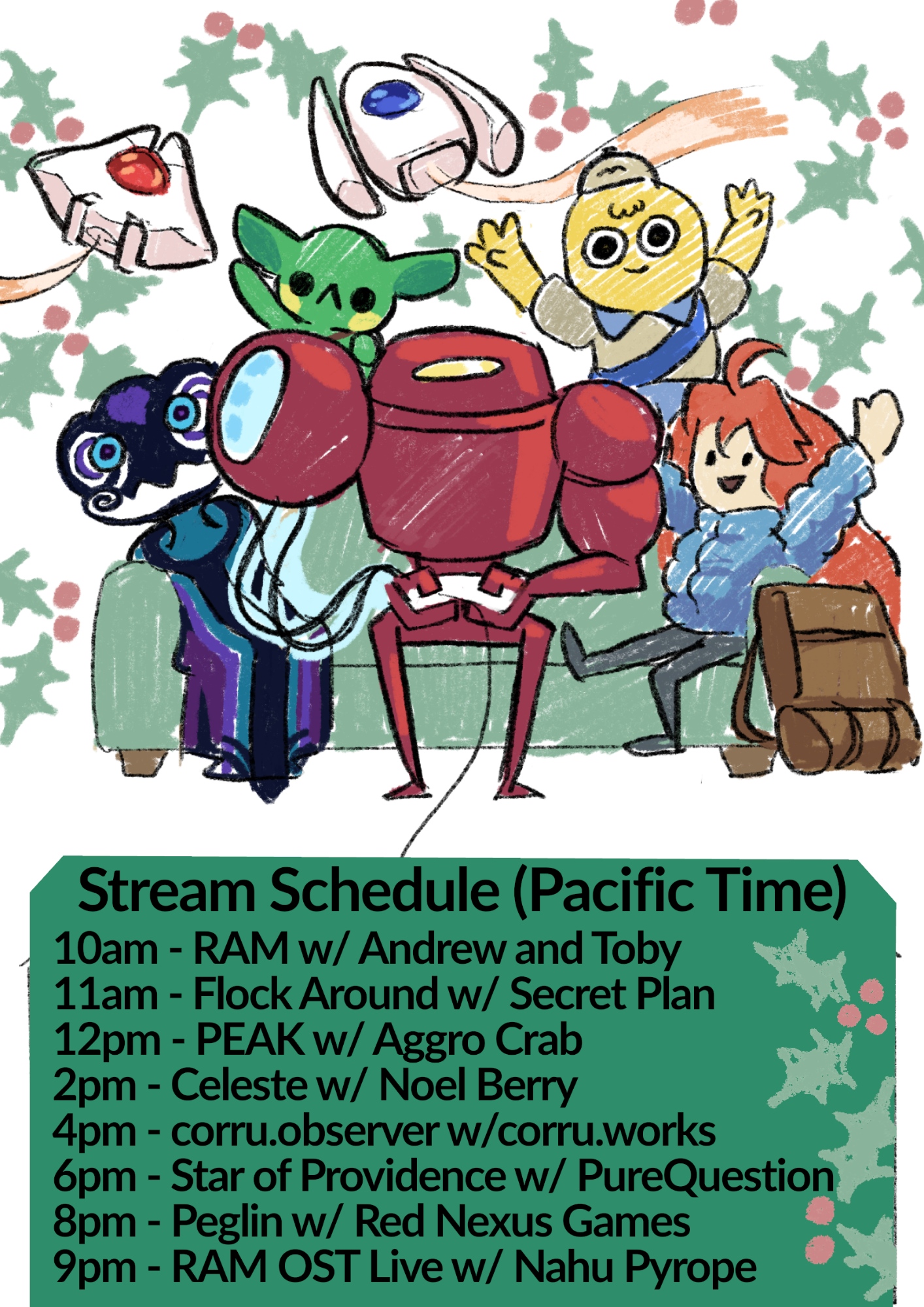 Stream Schedule (Pacific Time)

10am - RAM w/ Andrew and Toby
11am - Flock Around w/ Secret Plan
12pm - PEAK w/ Aggro Crab
2pm - Celeste w/ Noel Berry
4pm - corru.observer w/corru.works
6pm - Star of Providence w/ PureQuestion
8pm - Peglin w/ Red Nexus Games
9pm - RAM OST Live w/ Nahu Pyrope